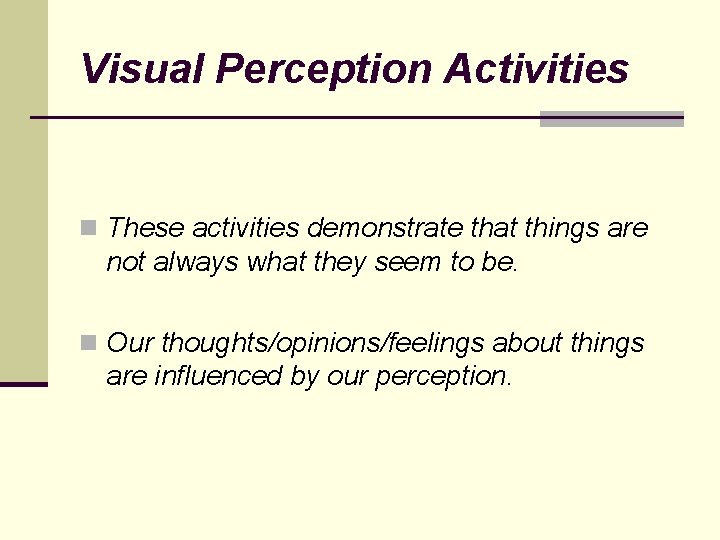 Visual Perception Activities

These activities demonstrate that things are not always what they seem to be.

Our thoughts/opinions/feelings about things are influenced by our perception.